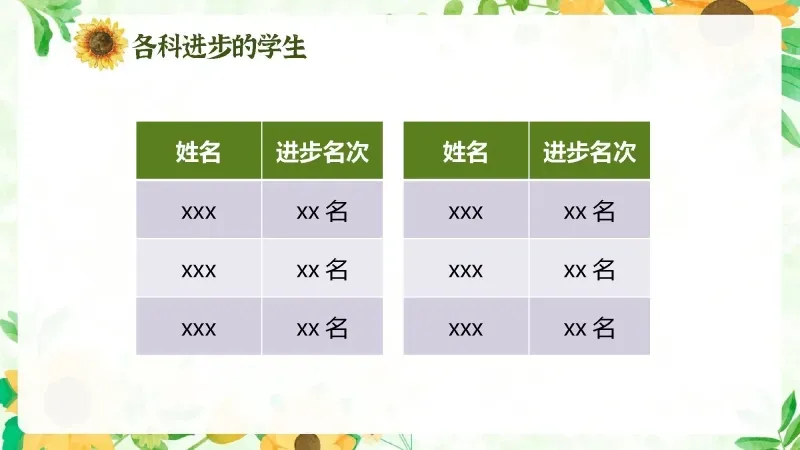 各科进步的学生

| 姓名 | 进步名次 |
|---|---|
| xxx | xx 名 |
| xxx | xx 名 |
| xxx | xx 名 |

| 姓名 | 进步名次 |
|---|---|
| xxx | xx 名 |
| xxx | xx 名 |
| xxx | xx 名 |